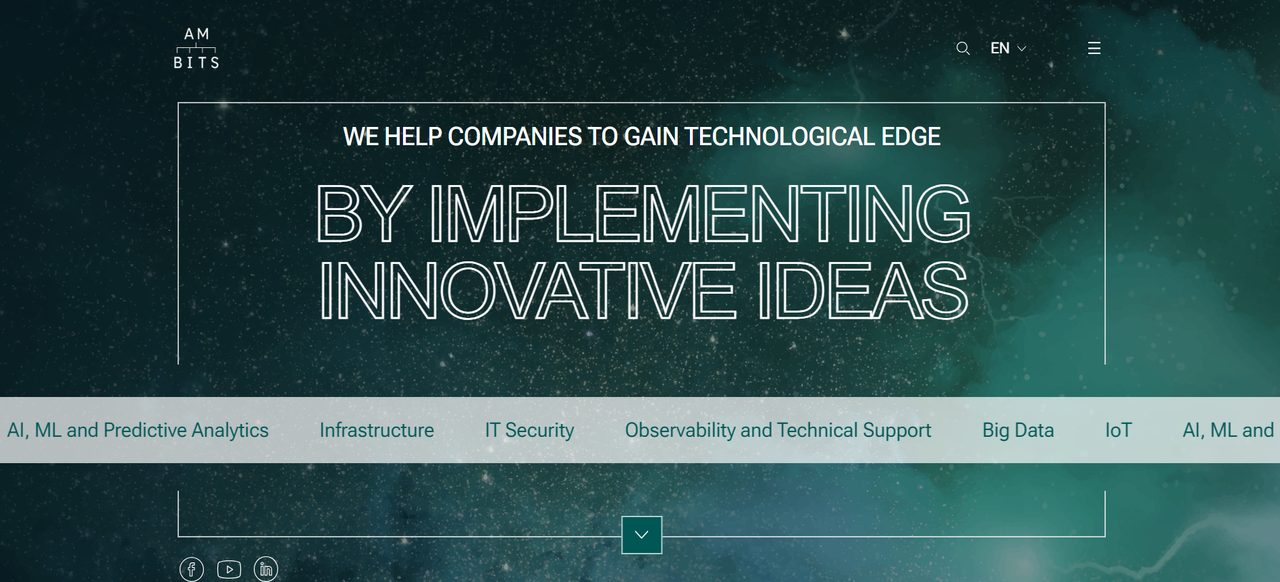 AM BITS

EN

WE HELP COMPANIES TO GAIN TECHNOLOGICAL EDGE

BY IMPLEMENTING INNOVATIVE IDEAS

AI, ML and Predictive Analytics Infrastructure IT Security Observability and Technical Support Big Data IoT AI, ML and